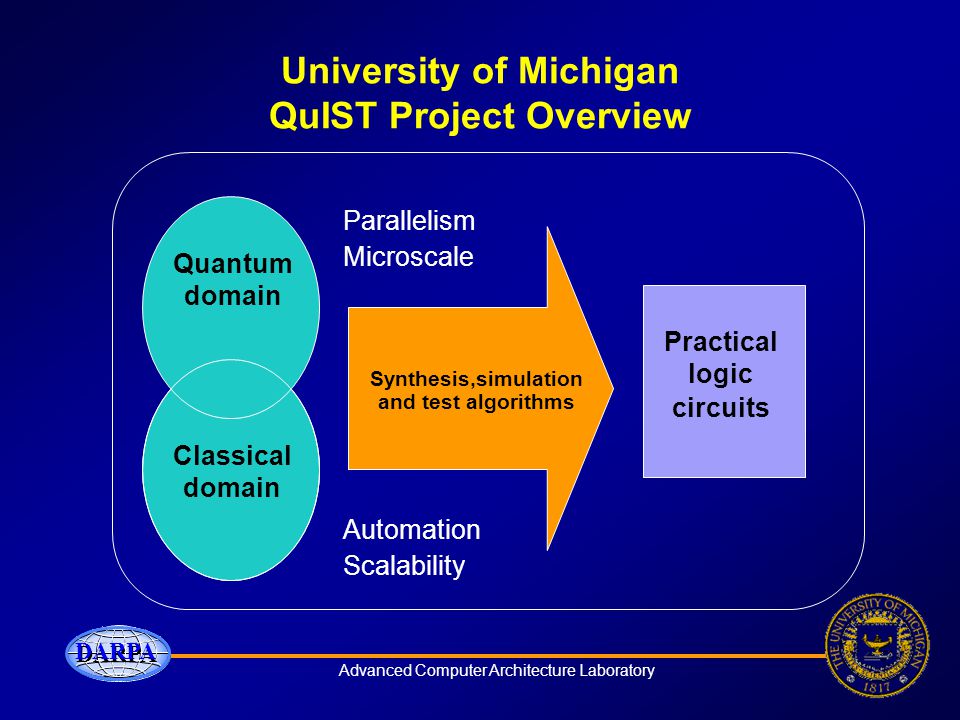 University of Michigan
QuIST Project Overview

Quantum domain

Classical domain

Parallelism
Microscale

Synthesis,simulation and test algorithms

Automation
Scalability

Practical logic circuits

DARPA

Advanced Computer Architecture Laboratory

THE UNIVERSITY OF MICHIGAN
1817